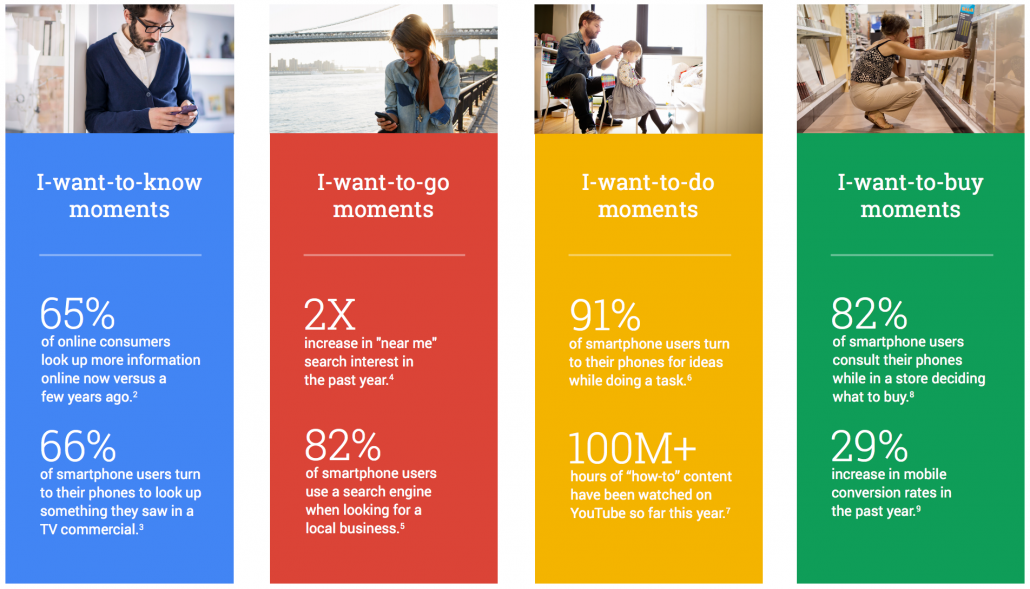 I-want-to-know moments

65%
of online consumers look up more information online now versus a few years ago.$^2$

66%
of smartphone users turn to their phones to look up something they saw in a TV commercial.$^3$

I-want-to-go moments

2X
increase in "near me" search interest in the past year.$^4$

82%
of smartphone users use a search engine when looking for a local business.$^5$

I-want-to-do moments

91%
of smartphone users turn to their phones for ideas while doing a task.$^6$

100M+
hours of "how-to" content have been watched on YouTube so far this year.$^7$

I-want-to-buy moments

82%
of smartphone users consult their phones while in a store deciding what to buy.$^8$

29%
increase in mobile conversion rates in the past year.$^9$